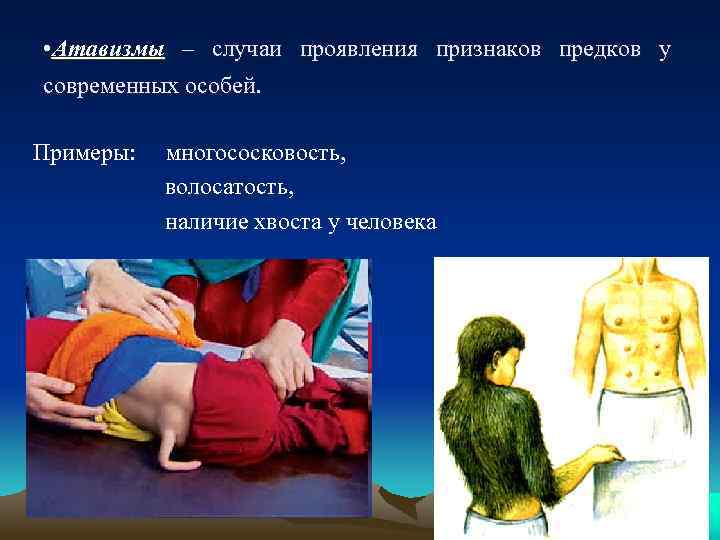 •Атавизмы – случаи проявления признаков предков у современных особей.

Примеры: многососковость,
волосатость,
наличие хвоста у человека